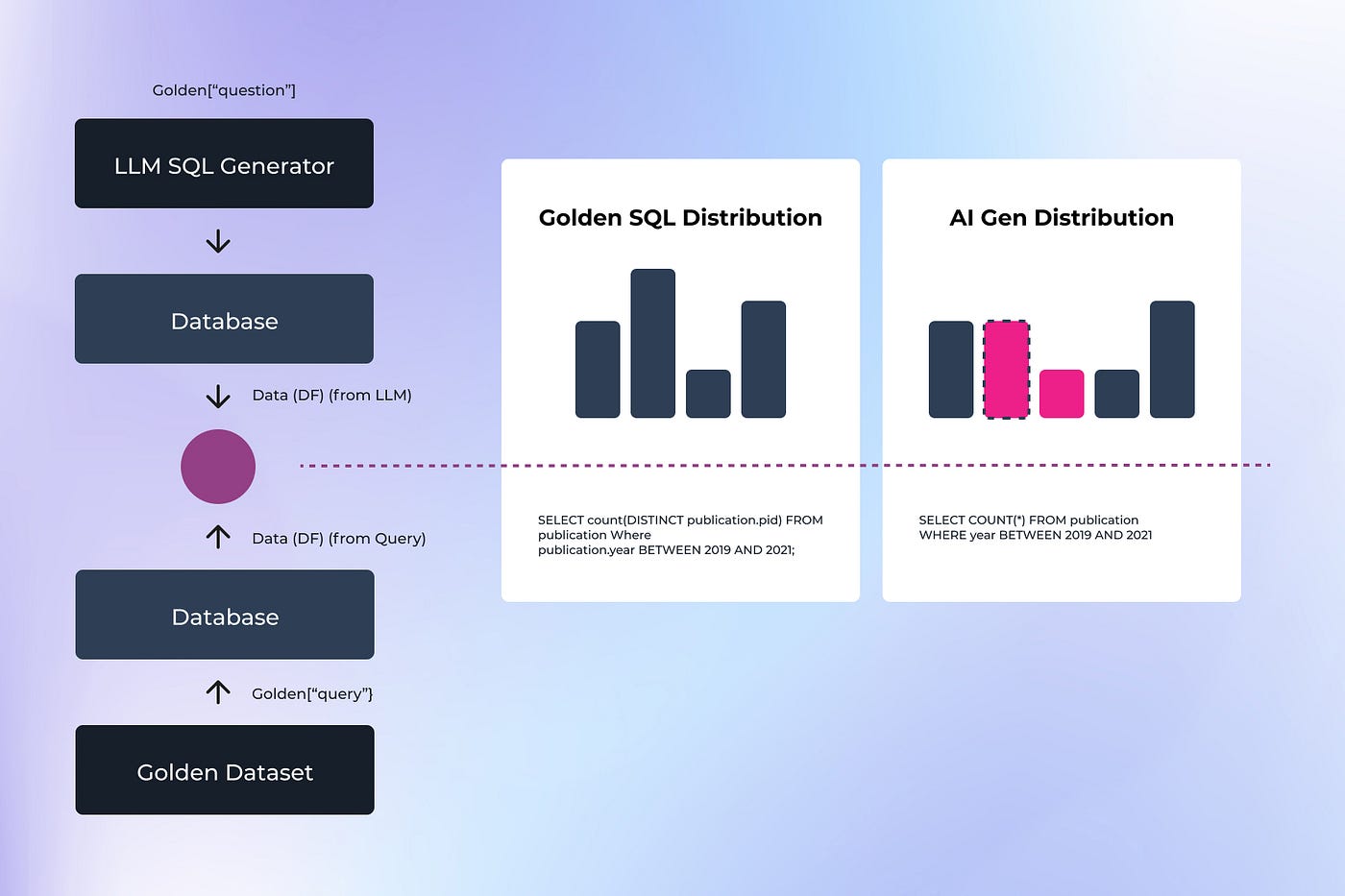 Golden[“question”]

LLM SQL Generator

Database

Data (DF) (from LLM)

Data (DF) (from Query)

Database

Golden[“query”}

Golden Dataset

Golden SQL Distribution

SELECT count(DISTINCT publication.pid) FROM publication Where publication.year BETWEEN 2019 AND 2021;

AI Gen Distribution

SELECT COUNT(*) FROM publication WHERE year BETWEEN 2019 AND 2021